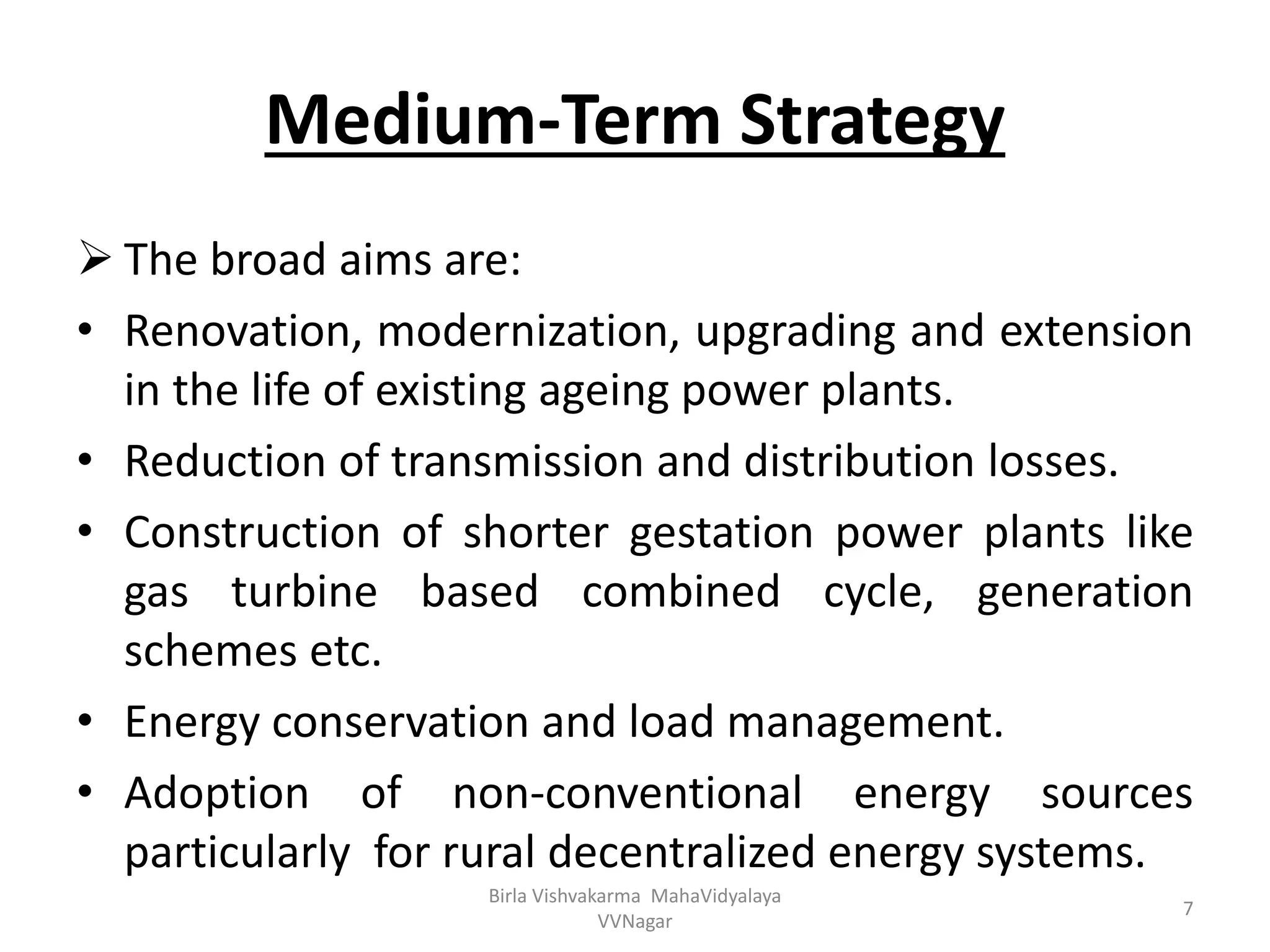 Medium-Term Strategy

➢ The broad aims are:

• Renovation, modernization, upgrading and extension in the life of existing ageing power plants.

• Reduction of transmission and distribution losses.

• Construction of shorter gestation power plants like gas turbine based combined cycle, generation schemes etc.

• Energy conservation and load management.

• Adoption of non-conventional energy sources particularly for rural decentralized energy systems.

Birla Vishvakarma MahaVidyalaya VVNagar

7